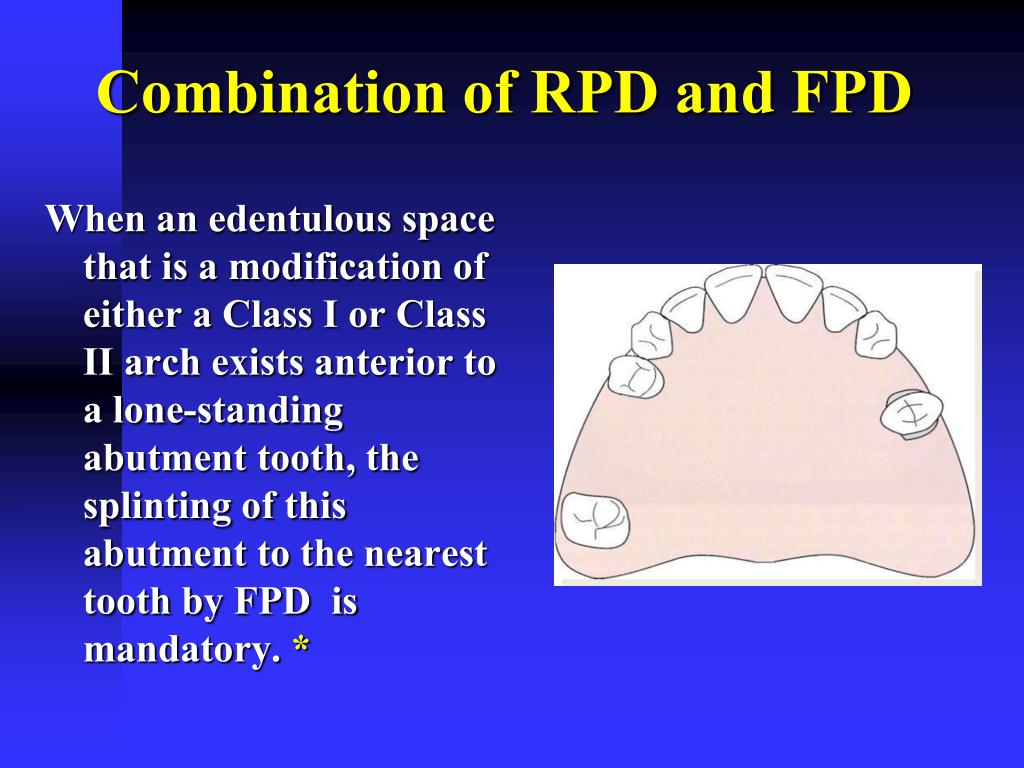 Combination of RPD and FPD

When an edentulous space that is a modification of either a Class I or Class II arch exists anterior to a lone-standing abutment tooth, the splinting of this abutment to the nearest tooth by FPD is mandatory. *